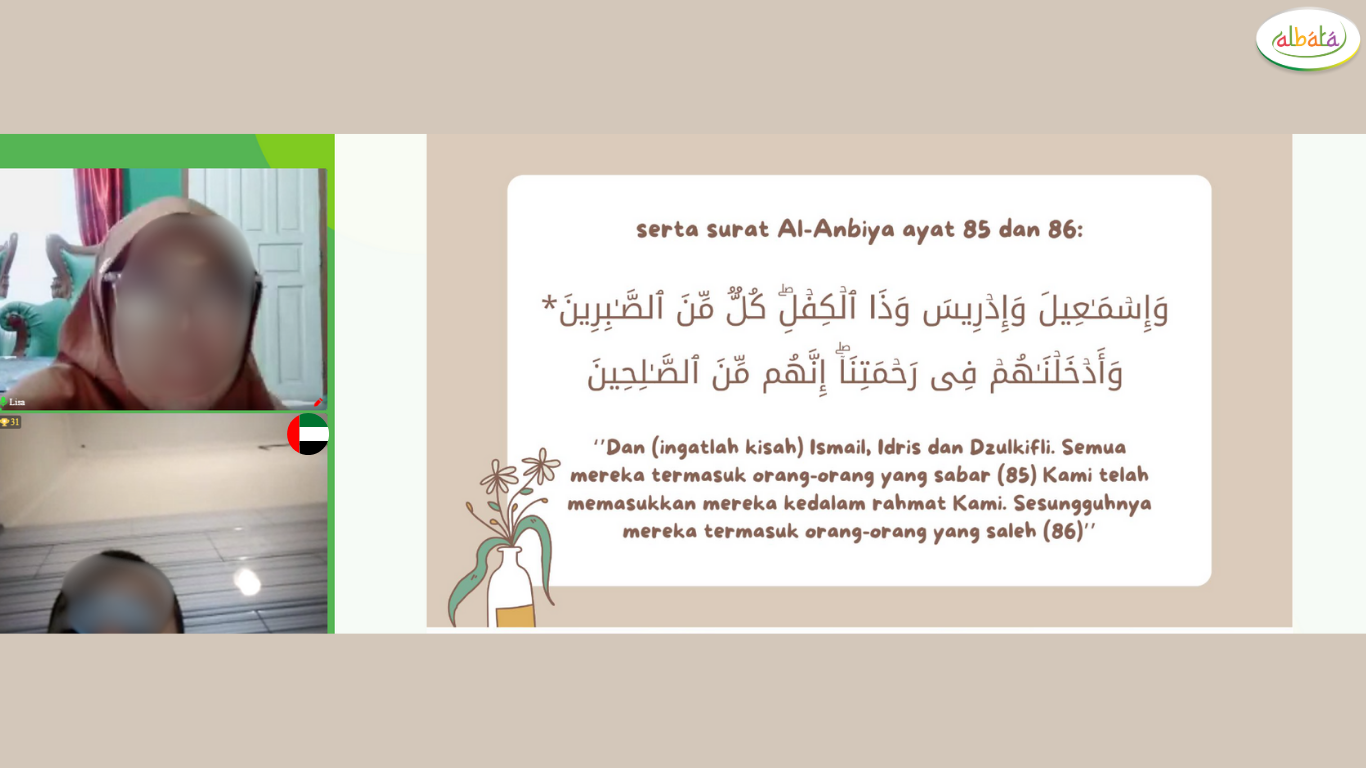 albata

Lisa

31

serta surat Al-Anbiya ayat 85 dan 86:

وَإِسْمَٰعِيلَ وَإِدْرِيسَ وَذَا ٱلْكِفْلِ ۖ كُلٌّ مِّنَ ٱلصَّٰبِرِينَ*
وَأَدْخَلْنَٰهُمْ فِى رَحْمَتِنَآ ۖ إِنَّهُم مِّنَ ٱلصَّٰلِحِينَ

''Dan (ingatlah kisah) Ismail, Idris dan Dzulkifli. Semua mereka termasuk orang-orang yang sabar (85) Kami telah memasukkan mereka kedalam rahmat Kami. Sesungguhnya mereka termasuk orang-orang yang saleh (86)''